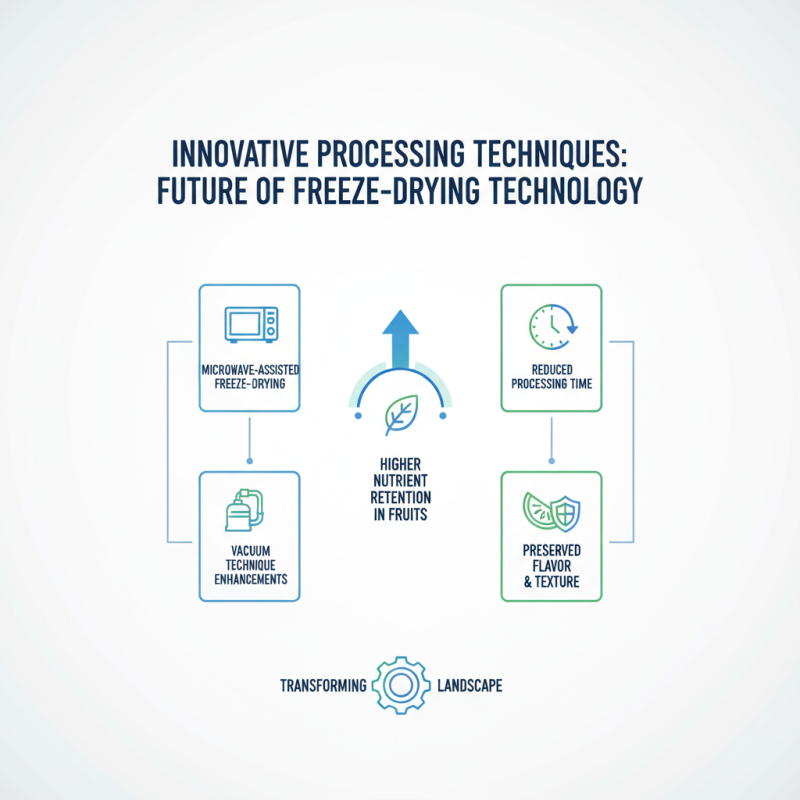 INNOVATIVE PROCESSING TECHNIQUES: FUTURE OF FREEZE-DRYING TECHNOLOGY

MICROWAVE-ASSISTED FREEZE-DRYING

VACUUM TECHNIQUE ENHANCEMENTS

HIGHER NUTRIENT RETENTION IN FRUITS

REDUCED PROCESSING TIME

PRESERVED FLAVOR & TEXTURE

TRANSFORMING LANDSCAPE